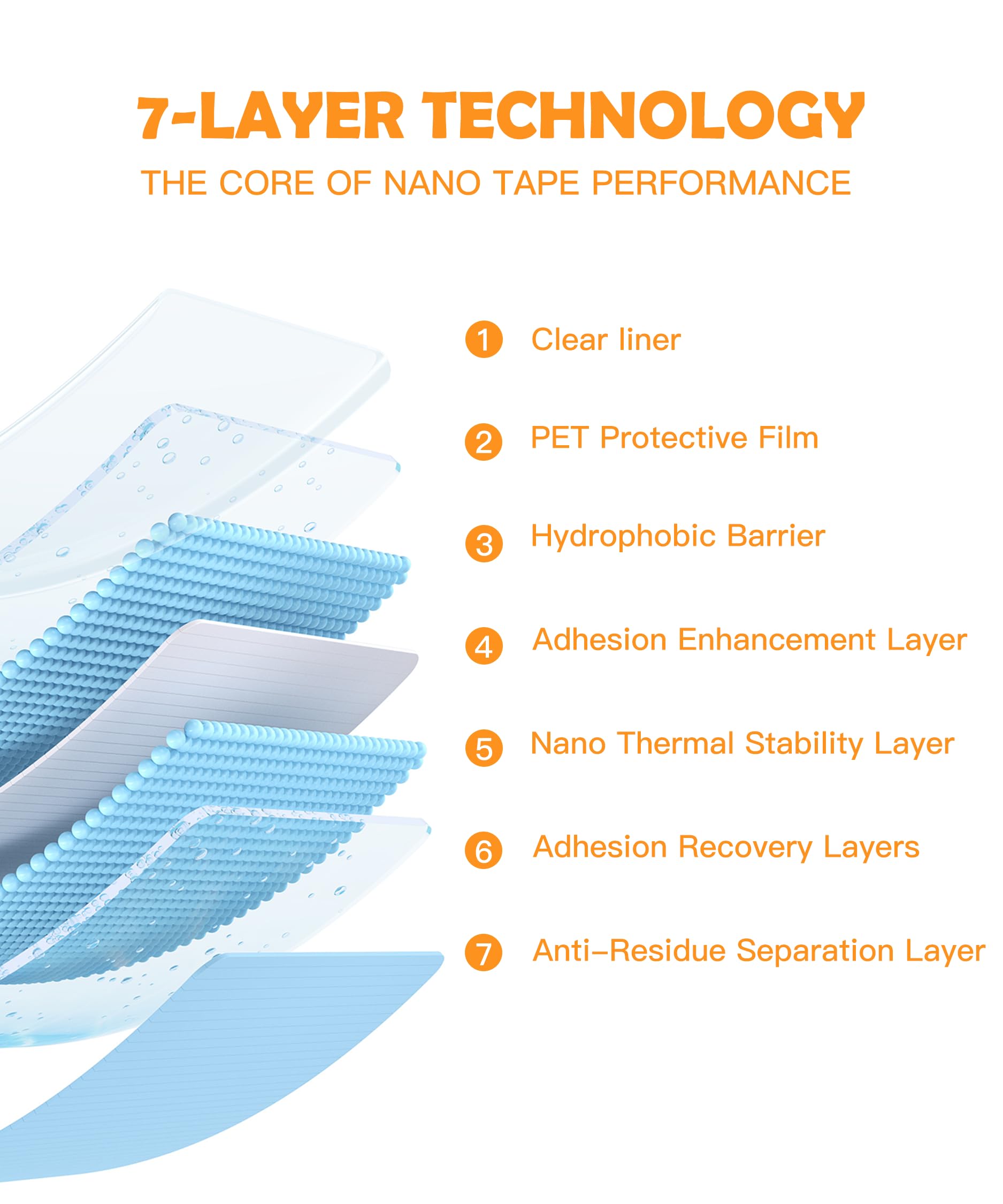 7-LAYER TECHNOLOGY

THE CORE OF NANO TAPE PERFORMANCE

1 Clear liner

2 PET Protective Film

3 Hydrophobic Barrier

4 Adhesion Enhancement Layer

5 Nano Thermal Stability Layer

6 Adhesion Recovery Layers

7 Anti–Residue Separation Layer